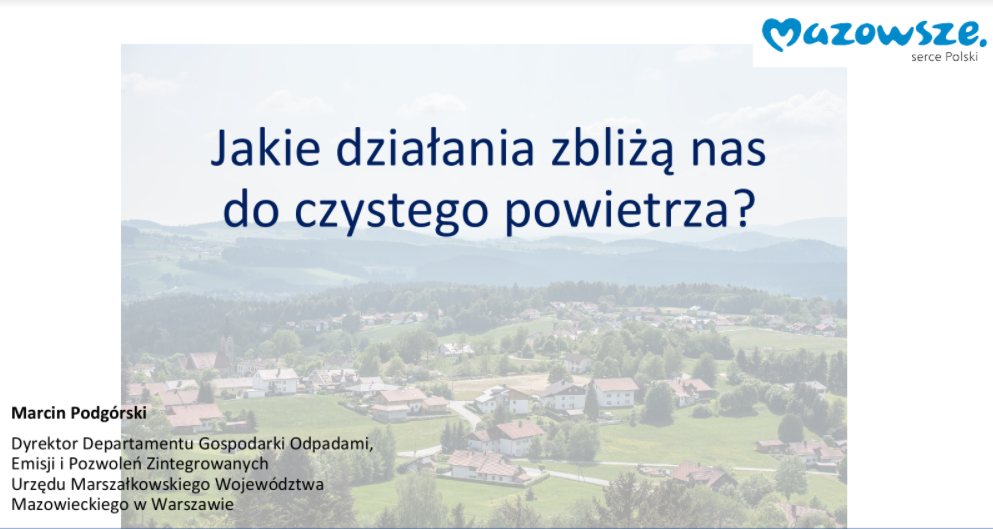 Mazowsze.
serce Polski

Jakie działania zbliżą nas do czystego powietrza?

Marcin Podgórski

Dyrektor Departamentu Gospodarki Odpadami,
Emisji i Pozwoleń Zintegrowanych
Urzędu Marszałkowskiego Województwa
Mazowieckiego w Warszawie